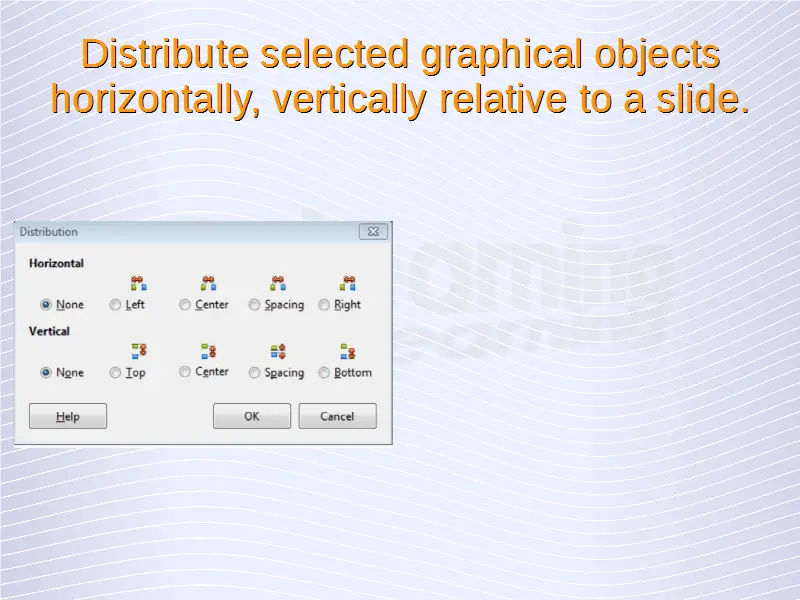 Distribute selected graphical objects horizontally, vertically relative to a slide.

Distribution

Horizontal

None Left Center Spacing Right

Vertical

None Top Center Spacing Bottom

Help OK Cancel